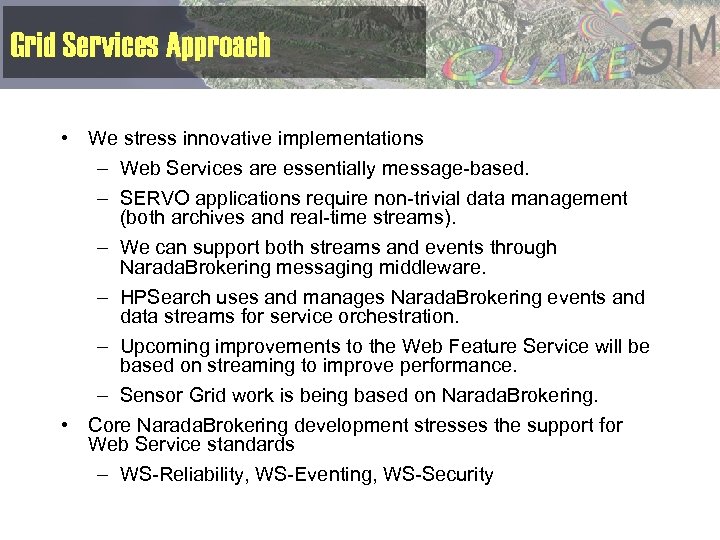 Grid Services Approach

QUAKESIM

• We stress innovative implementations
  – Web Services are essentially message-based.
  – SERVO applications require non-trivial data management (both archives and real-time streams).
  – We can support both streams and events through NaradaBrokering messaging middleware.
  – HPSearch uses and manages NaradaBrokering events and data streams for service orchestration.
  – Upcoming improvements to the Web Feature Service will be based on streaming to improve performance.
  – Sensor Grid work is being based on NaradaBrokering.
• Core NaradaBrokering development stresses the support for Web Service standards
  – WS-Reliability, WS-Eventing, WS-Security